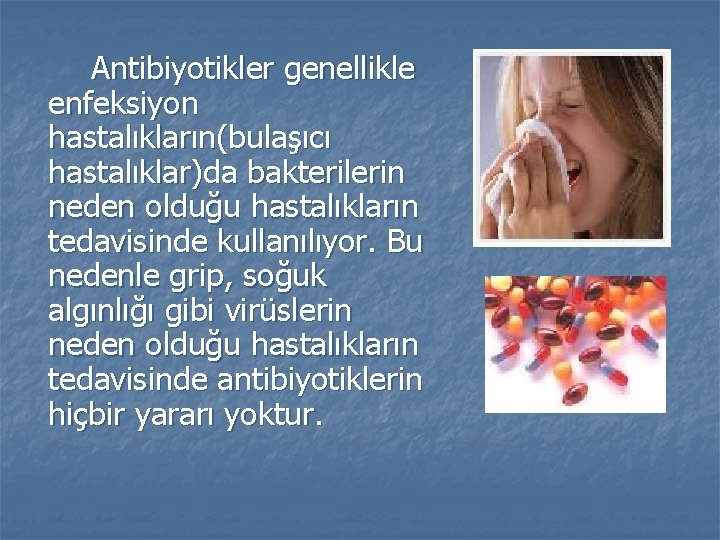 Antibiyotikler genellikle enfeksiyon hastalıkların(bulaşıcı hastalıklar)da bakterilerin neden olduğu hastalıkların tedavisinde kullanılıyor. Bu nedenle grip, soğuk algınlığı gibi virüslerin neden olduğu hastalıkların tedavisinde antibiyotiklerin hiçbir yararı yoktur.